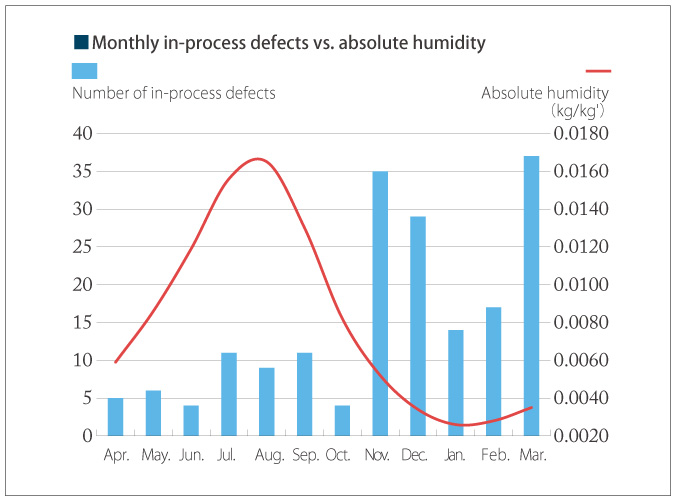 Monthly in-process defects vs. absolute humidity

Number of in-process defects

Absolute humidity (kg/kg')

40
35
30
25
20
15
10
5
0

0.0180
0.0160
0.0140
0.0120
0.0100
0.0080
0.0060
0.0040
0.0020

Apr. May. Jun. Jul. Aug. Sep. Oct. Nov. Dec. Jan. Feb. Mar.